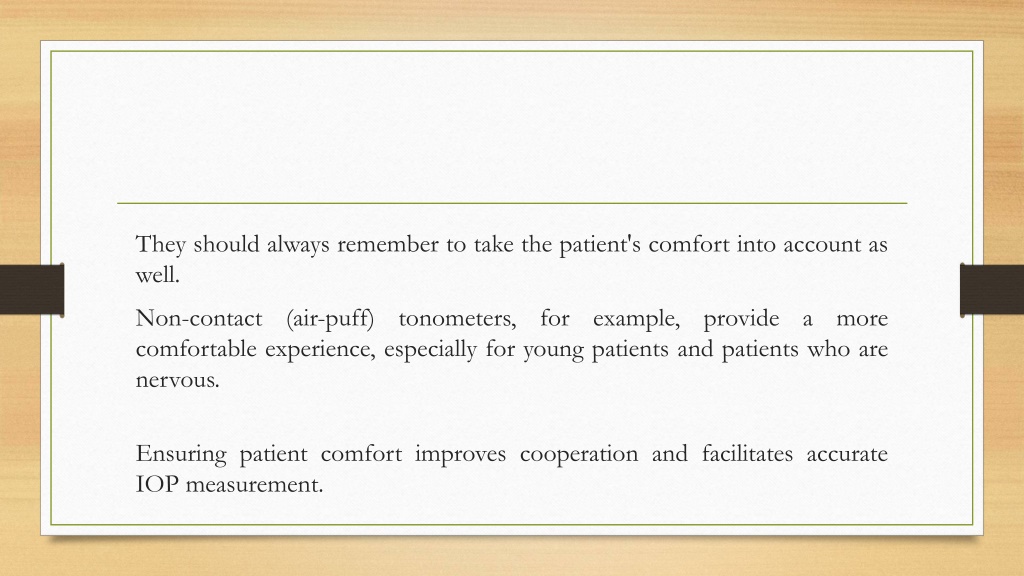 They should always remember to take the patient's comfort into account as well.

Non-contact (air-puff) tonometers, for example, provide a more comfortable experience, especially for young patients and patients who are nervous.

Ensuring patient comfort improves cooperation and facilitates accurate IOP measurement.